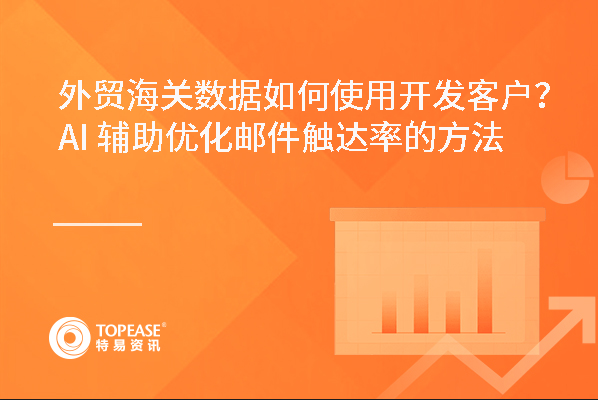 外贸海关数据如何使用开发客户？
AI 辅助优化邮件触达率的方法

TOPEASE®
特易资讯